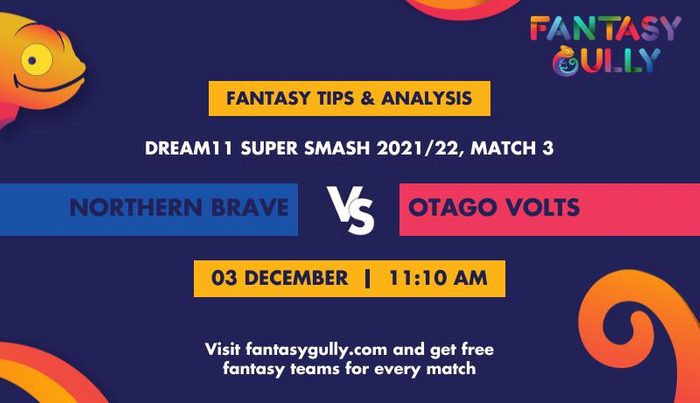 FANTASY GULLY

FANTASY TIPS & ANALYSIS

DREAM11 SUPER SMASH 2021/22, MATCH 3

NORTHERN BRAVE

VS

OTAGO VOLTS

03 DECEMBER | 11:10 AM

Visit fantasygully.com and get free fantasy teams for every match